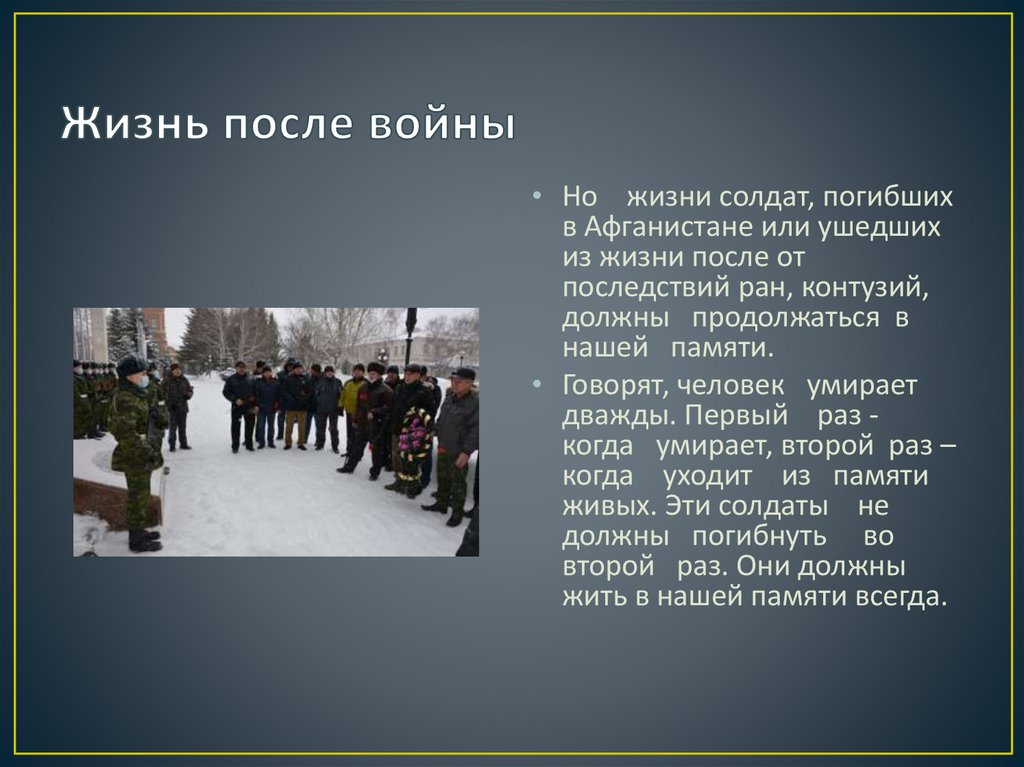 Жизнь после войны

• Но жизни солдат, погибших в Афганистане или ушедших из жизни после от последствий ран, контузий, должны продолжаться в нашей памяти.

• Говорят, человек умирает дважды. Первый раз - когда умирает, второй раз – когда уходит из памяти живых. Эти солдаты не должны погибнуть во второй раз. Они должны жить в нашей памяти всегда.